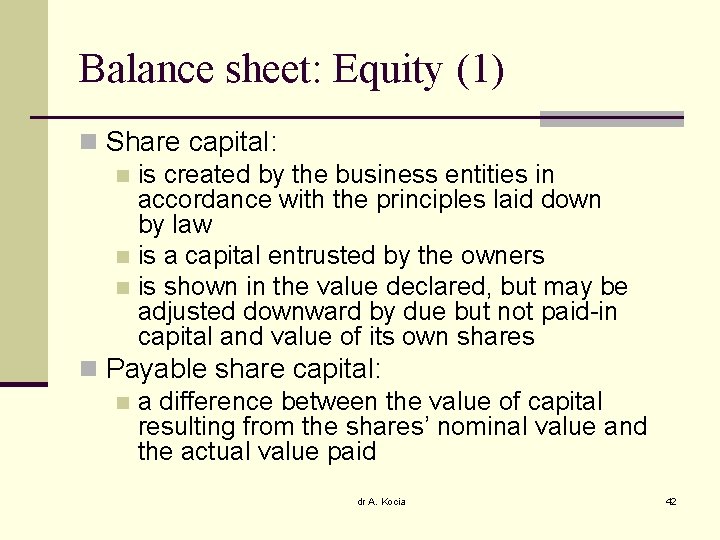 Balance sheet: Equity (1)

Share capital:

is created by the business entities in accordance with the principles laid down by law

is a capital entrusted by the owners

is shown in the value declared, but may be adjusted downward by due but not paid-in capital and value of its own shares

Payable share capital:

a difference between the value of capital resulting from the shares' nominal value and the actual value paid

dr A. Kocia

42